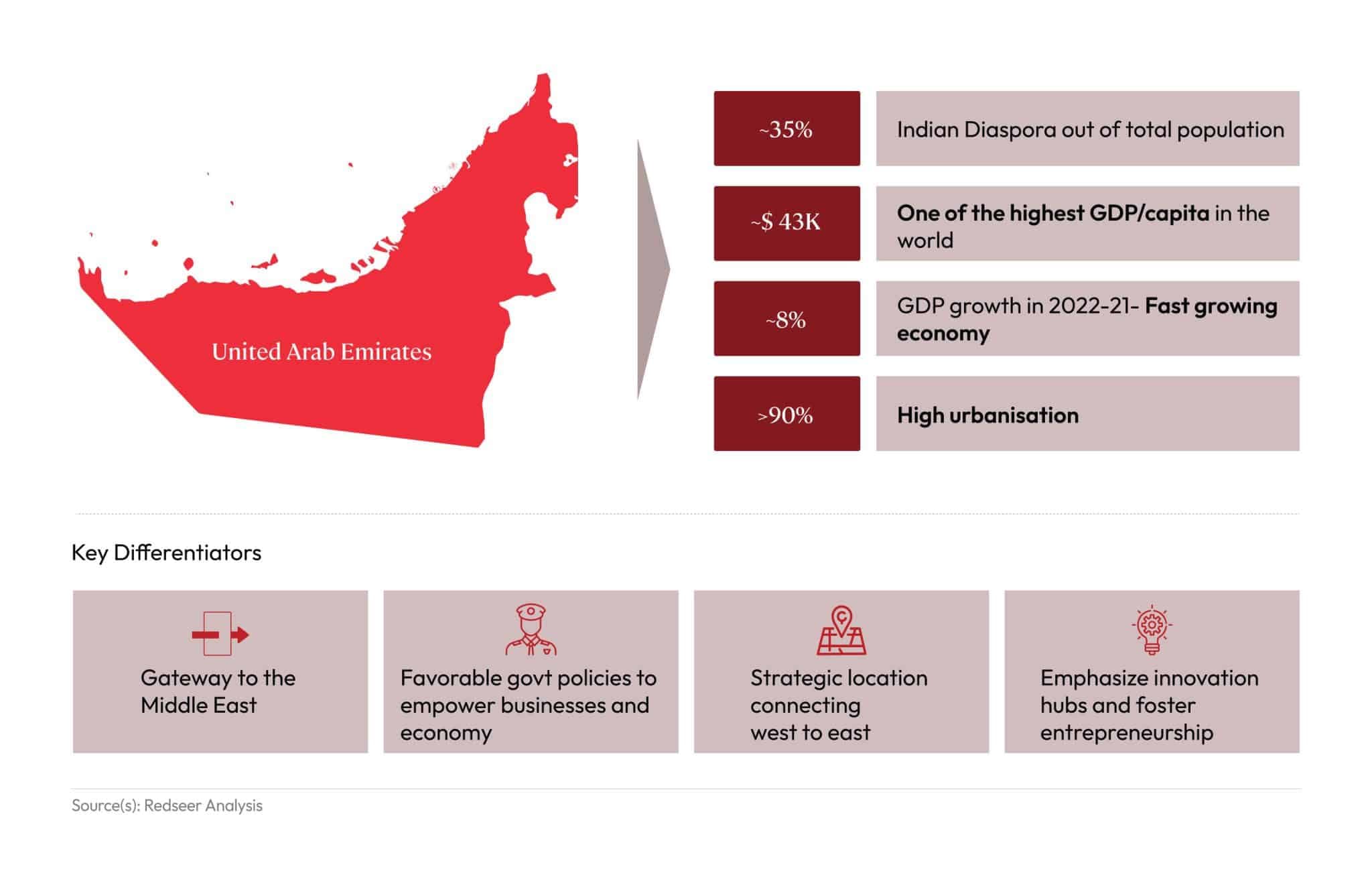 United Arab Emirates

~35% Indian Diaspora out of total population

~$ 43K One of the highest GDP/capita in the world

~8% GDP growth in 2022-21- Fast growing economy

>90% High urbanisation

Key Differentiators

Gateway to the Middle East

Favorable govt policies to empower businesses and economy

Strategic location connecting west to east

Emphasize innovation hubs and foster entrepreneurship

Source(s): Redseer Analysis